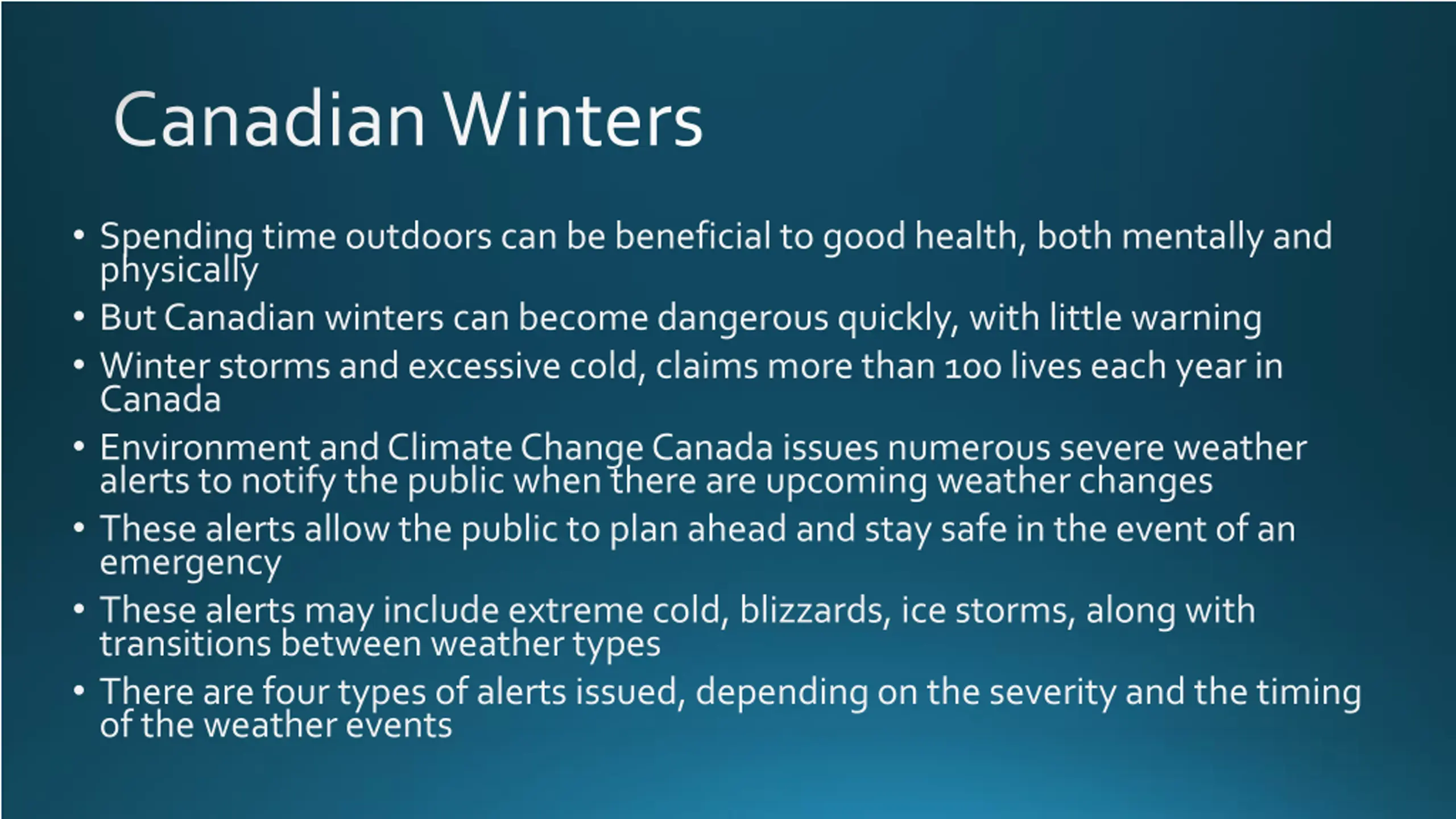 Canadian Winters

• Spending time outdoors can be beneficial to good health, both mentally and physically
• But Canadian winters can become dangerous quickly, with little warning
• Winter storms and excessive cold, claims more than 100 lives each year in Canada
• Environment and Climate Change Canada issues numerous severe weather alerts to notify the public when there are upcoming weather changes
• These alerts allow the public to plan ahead and stay safe in the event of an emergency
• These alerts may include extreme cold, blizzards, ice storms, along with transitions between weather types
• There are four types of alerts issued, depending on the severity and the timing of the weather events